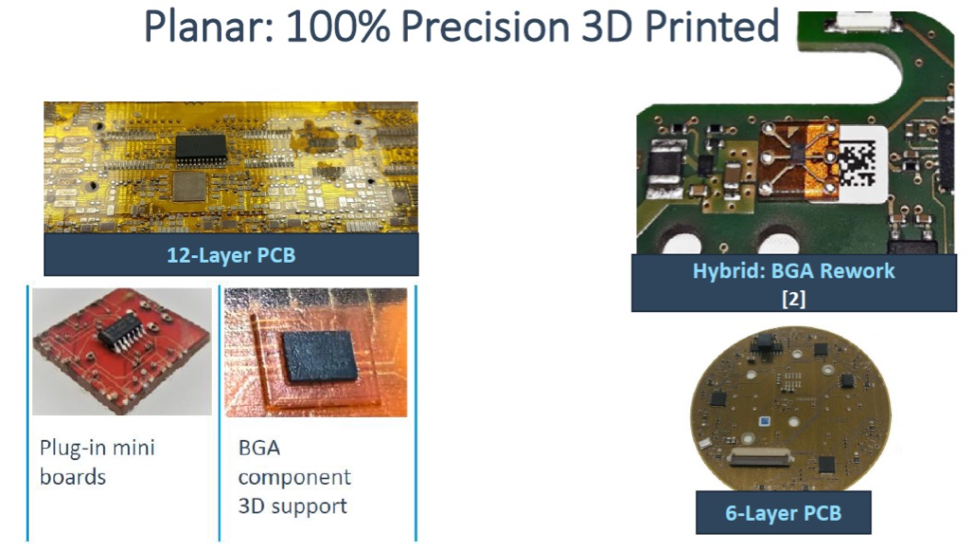 Planar: 100% Precision 3D Printed

12-Layer PCB

Plug-in mini boards

BGA component 3D support

Hybrid: BGA Rework
[2]

6-Layer PCB